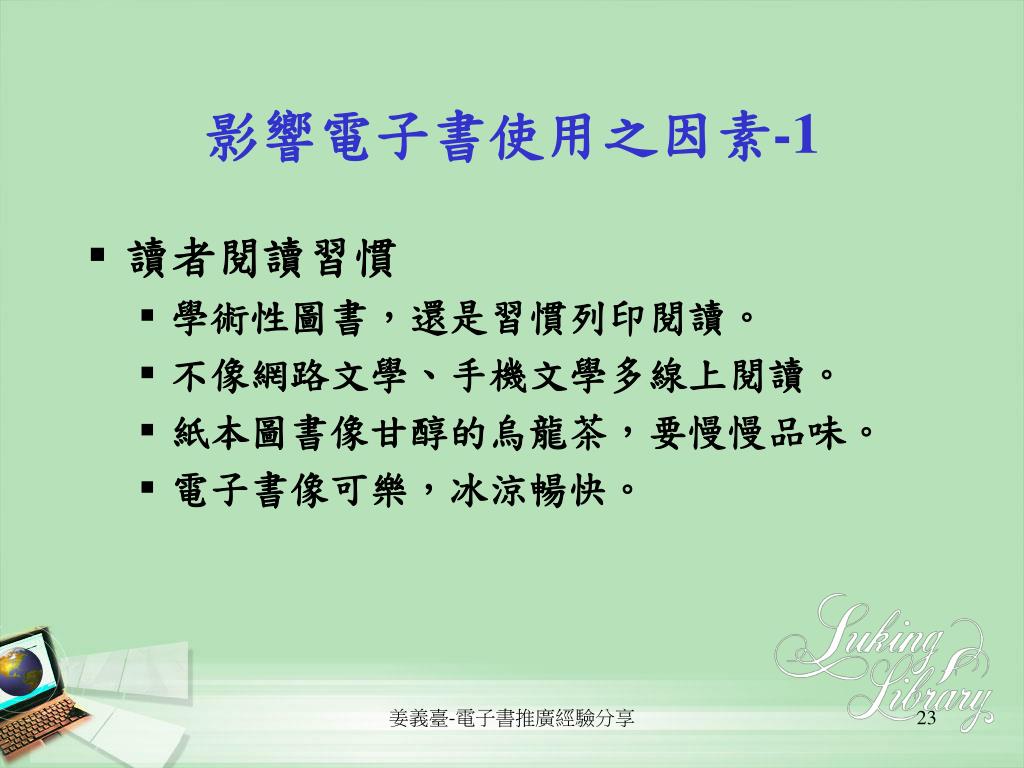 影響電子書使用之因素-1

▪ 讀者閱讀習慣
 ▪ 學術性圖書，還是習慣列印閱讀。
 ▪ 不像網路文學、手機文學多線上閱讀。
 ▪ 紙本圖書像甘醇的烏龍茶，要慢慢品味。
 ▪ 電子書像可樂，冰涼暢快。

Luking Library

姜義臺-電子書推廣經驗分享

23